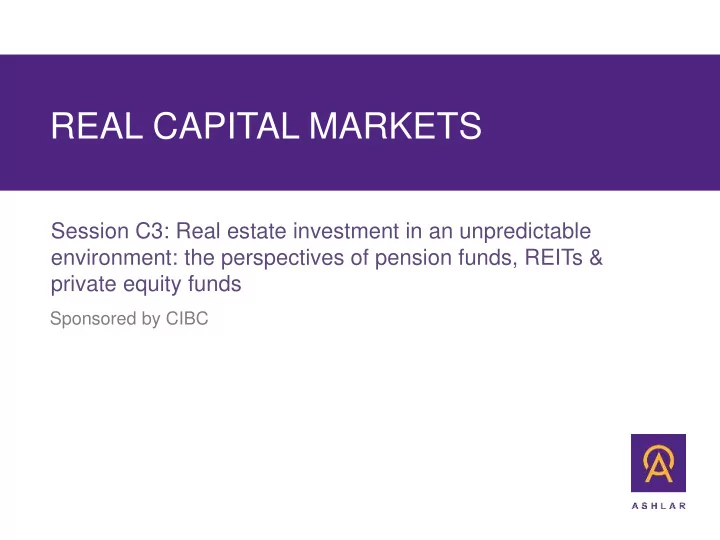 REAL CAPITAL MARKETS

Session C3: Real estate investment in an unpredictable environment: the perspectives of pension funds, REITs & private equity funds

Sponsored by CIBC

ASHLAR